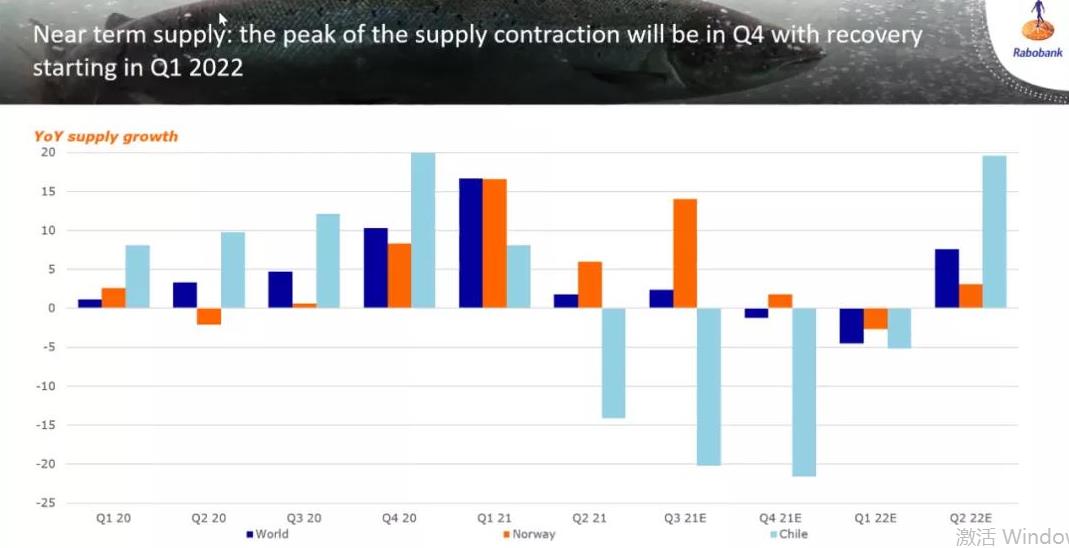 Near term supply: the peak of the supply contraction will be in Q4 with recovery starting in Q1 2022

Rabobank

YoY supply growth

20
15
10
5
0
-5
-10
-15
-20
-25

Q1 20 Q2 20 Q3 20 Q4 20 Q1 21 Q2 21 Q3 21E Q4 21E Q1 22E Q2 22E

World Norway Chile

激活 Window